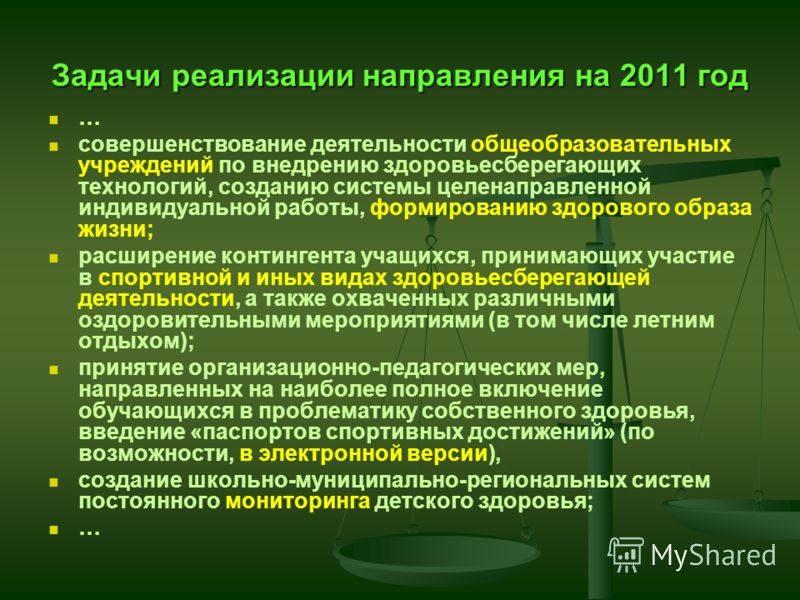 Задачи реализации направления на 2011 год

- …
- совершенствование деятельности общеобразовательных учреждений по внедрению здоровьесберегающих технологий, созданию системы целенаправленной индивидуальной работы, формированию здорового образа жизни;
- расширение контингента учащихся, принимающих участие в спортивной и иных видах здоровьесберегающей деятельности, а также охваченных различными оздоровительными мероприятиями (в том числе летним отдыхом);
- принятие организационно-педагогических мер, направленных на наиболее полное включение обучающихся в проблематику собственного здоровья, введение «паспортов спортивных достижений» (по возможности, в электронной версии),
- создание школьно-муниципально-региональных систем постоянного мониторинга детского здоровья;
- …

MyShared